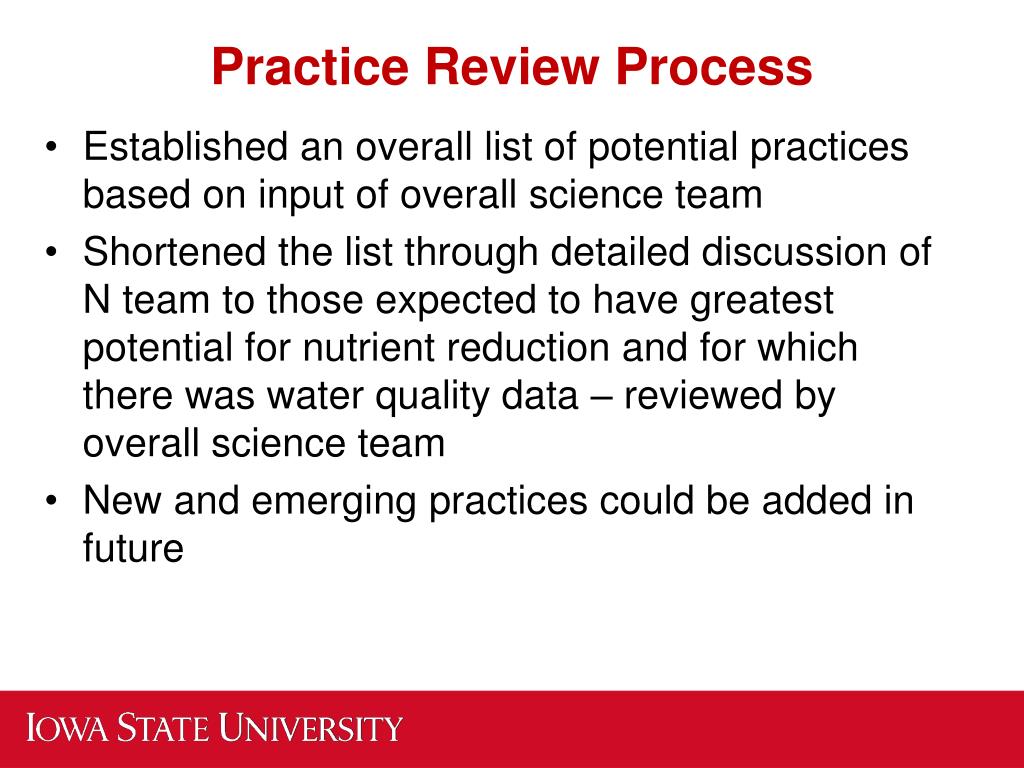 Practice Review Process

• Established an overall list of potential practices based on input of overall science team
• Shortened the list through detailed discussion of N team to those expected to have greatest potential for nutrient reduction and for which there was water quality data – reviewed by overall science team
• New and emerging practices could be added in future

IOWA STATE UNIVERSITY